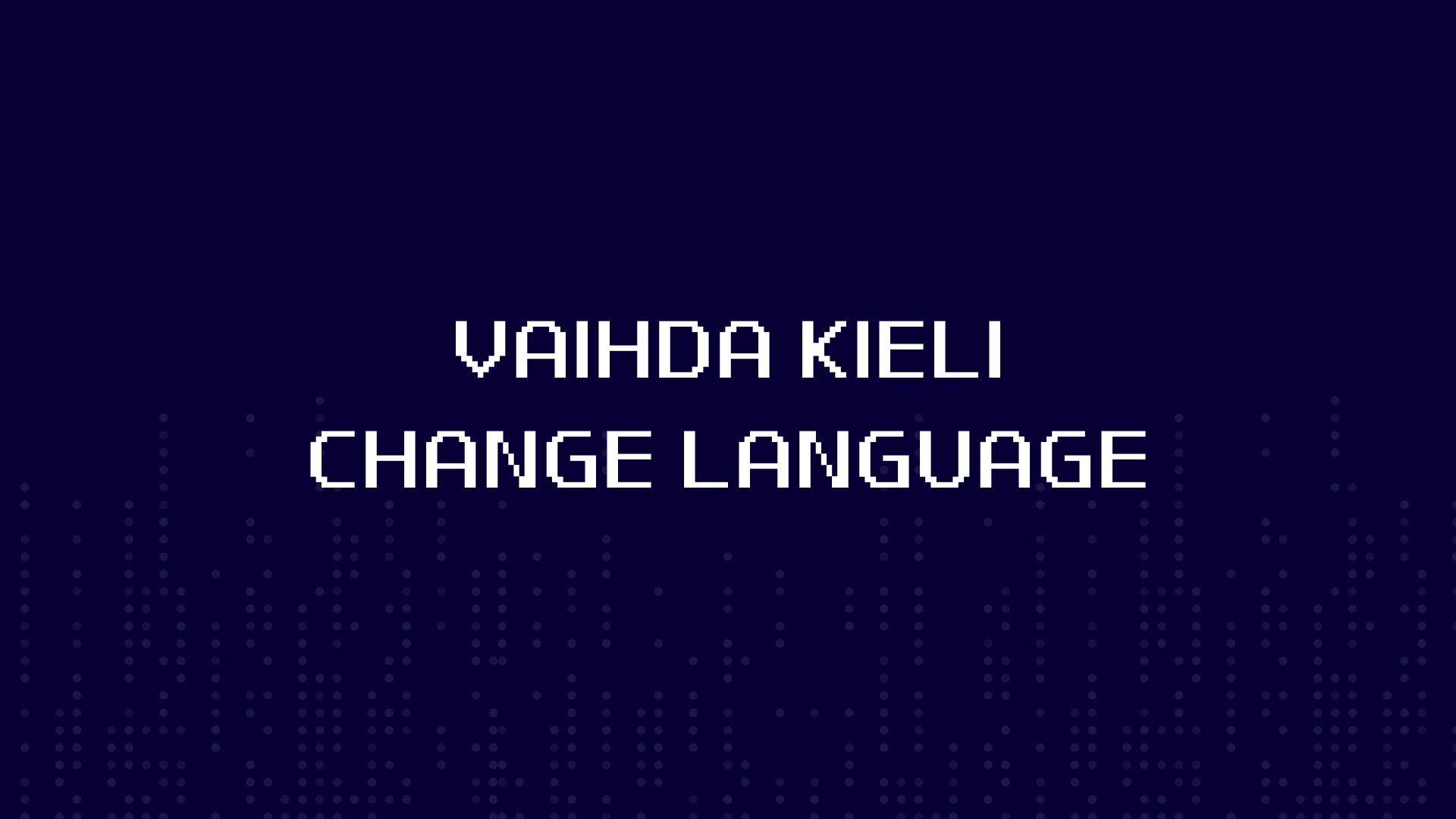 VAIHDA KIELI
CHANGE LANGUAGE